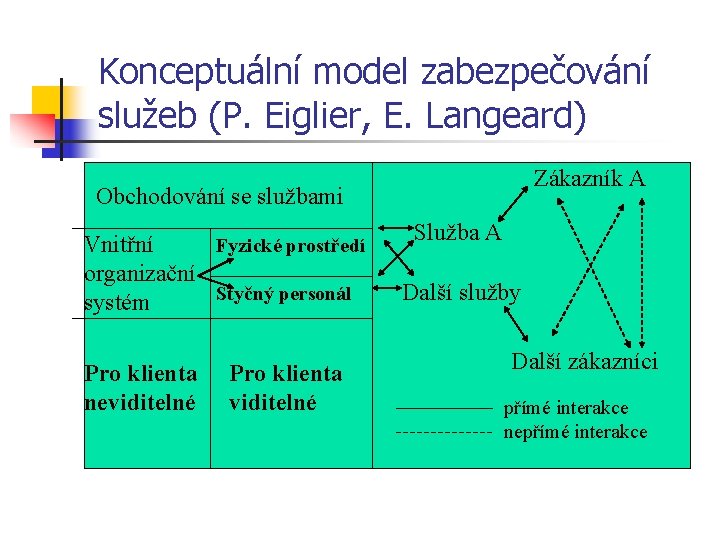 Konceptuální model zabezpečování služeb (P. Eiglier, E. Langeard)

Obchodování se službami

Vnitřní organizační systém

Fyzické prostředí

Styčný personál

Pro klienta neviditelné

Pro klienta viditelné

Zákazník A

Služba A

Další služby

Další zákazníci

přímé interakce

nepřímé interakce